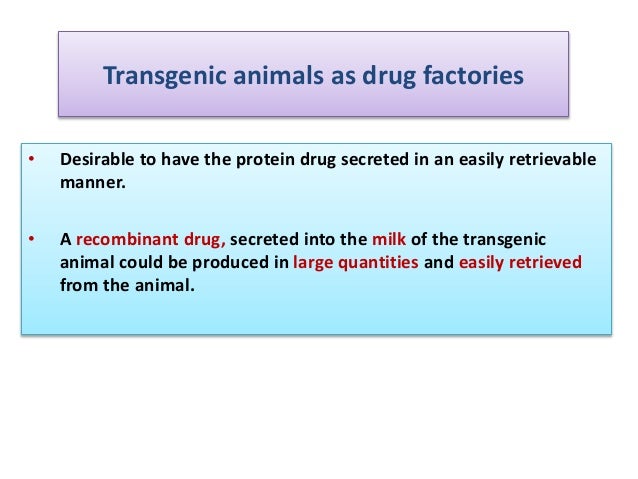 Transgenic animals as drug factories

• Desirable to have the protein drug secreted in an easily retrievable manner.

• A recombinant drug, secreted into the milk of the transgenic animal could be produced in large quantities and easily retrieved from the animal.